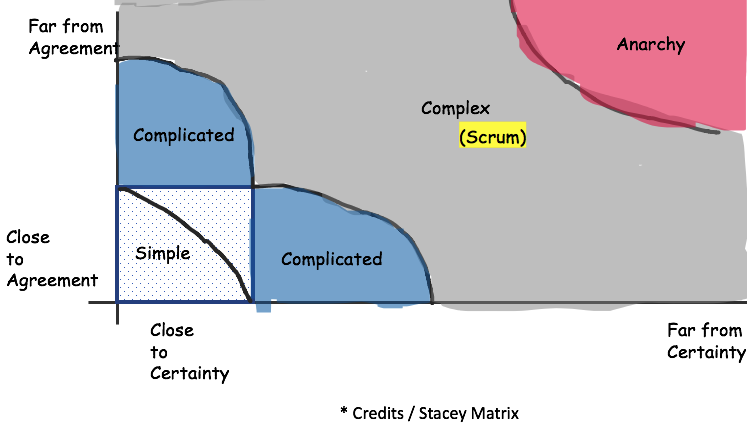 Far from Agreement

Anarchy

Complex

(Scrum)

Complicated

Close to Agreement

Simple

Complicated

Close to Certainty

Far from Certainty

* Credits / Stacey Matrix